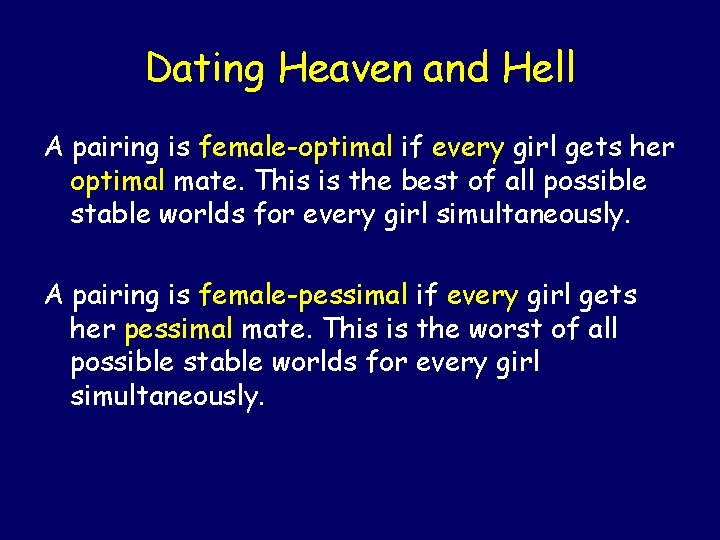 Dating Heaven and Hell

A pairing is female-optimal if every girl gets her optimal mate. This is the best of all possible stable worlds for every girl simultaneously.

A pairing is female-pessimal if every girl gets her pessimal mate. This is the worst of all possible stable worlds for every girl simultaneously.